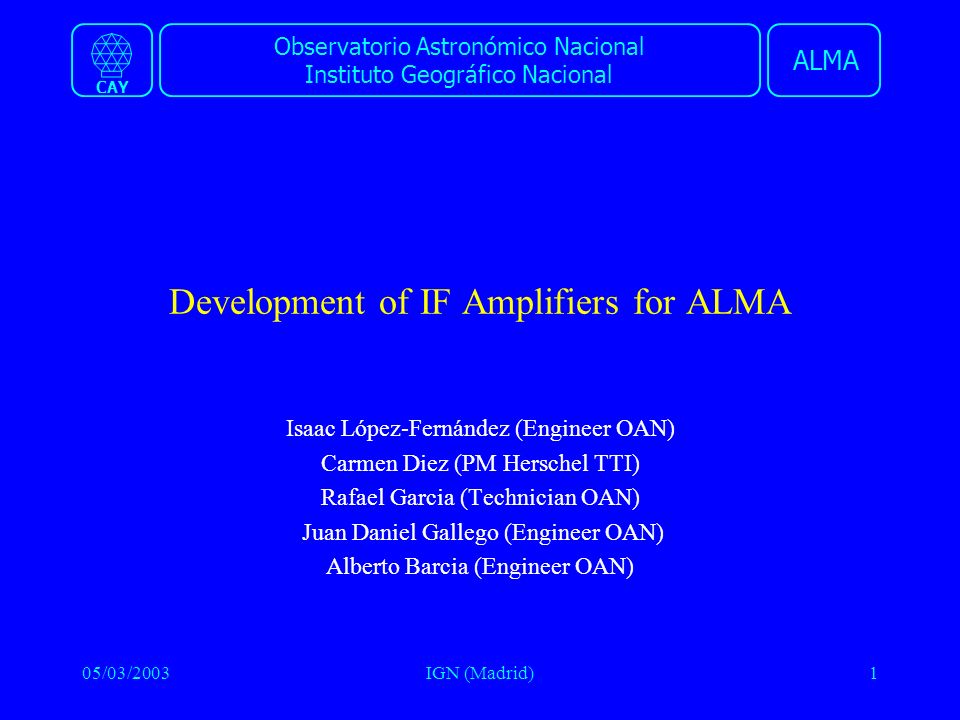 CAY

Observatorio Astronómico Nacional
Instituto Geográfico Nacional

ALMA

Development of IF Amplifiers for ALMA

Isaac López-Fernández (Engineer OAN)
Carmen Diez (PM Herschel TTI)
Rafael Garcia (Technician OAN)
Juan Daniel Gallego (Engineer OAN)
Alberto Barcia (Engineer OAN)

05/03/2003

IGN (Madrid)

1